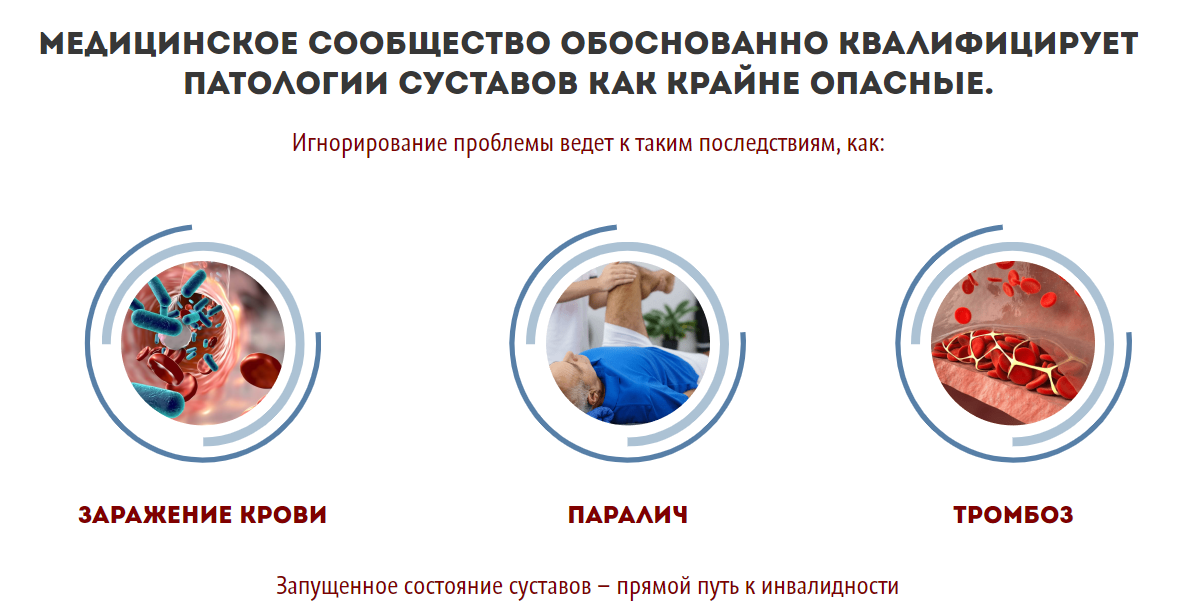 МЕДИЦИНСКОЕ СООБЩЕСТВО ОБОСНОВАННО КВАЛИФИЦИРУЕТ ПАТОЛОГИИ СУСТАВОВ КАК КРАЙНЕ ОПАСНЫЕ.

Игнорирование проблемы ведет к таким последствиям, как:

ЗАРАЖЕНИЕ КРОВИ

ПАРАЛИЧ

ТРОМБОЗ

Запущенное состояние суставов – прямой путь к инвалидности